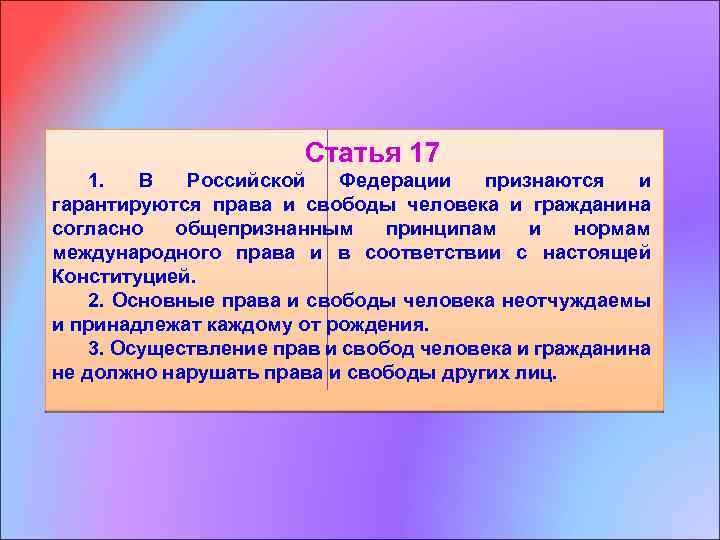 Статья 17

1. В Российской Федерации признаются и гарантируются права и свободы человека и гражданина согласно общепризнанным принципам и нормам международного права и в соответствии с настоящей Конституцией.

2. Основные права и свободы человека неотчуждаемы и принадлежат каждому от рождения.

3. Осуществление прав и свобод человека и гражданина не должно нарушать права и свободы других лиц.